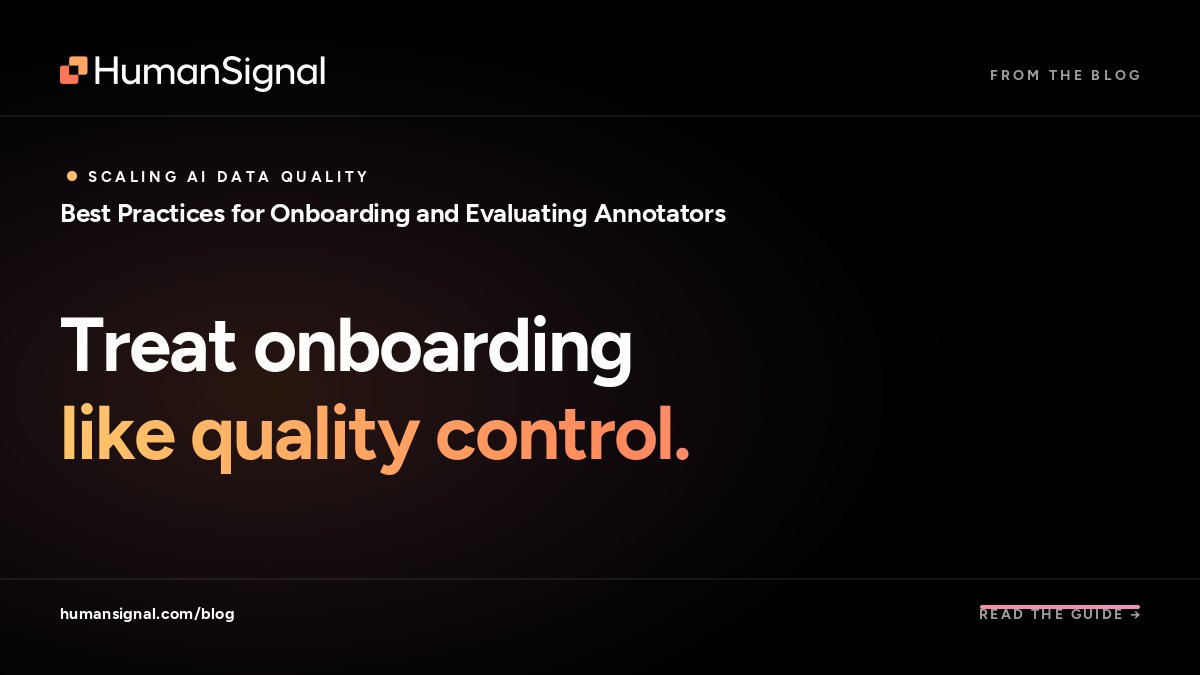 HumanSignal

FROM THE BLOG

SCALING AI DATA QUALITY

Best Practices for Onboarding and Evaluating Annotators

Treat onboarding like quality control.

humansignal.com/blog

READ THE GUIDE →